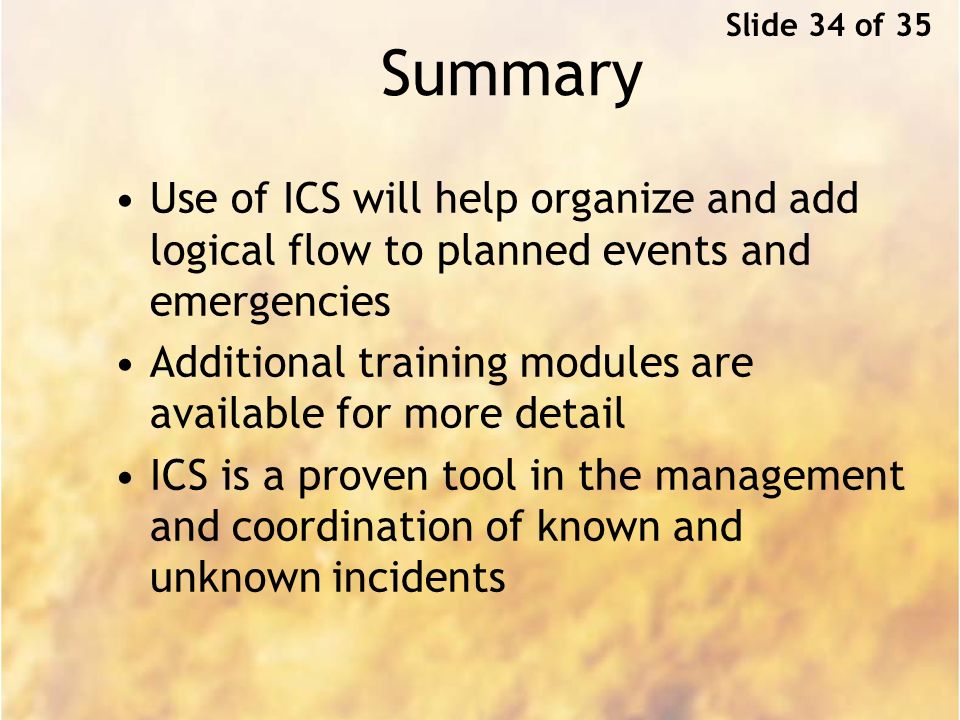 Slide 34 of 35

Summary

• Use of ICS will help organize and add logical flow to planned events and emergencies
• Additional training modules are available for more detail
• ICS is a proven tool in the management and coordination of known and unknown incidents